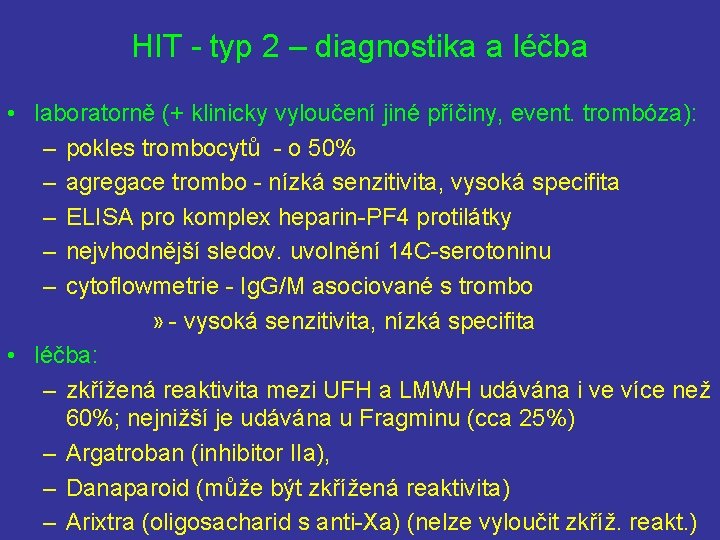 HIT - typ 2 – diagnostika a léčba

• laboratorně (+ klinicky vyloučení jiné příčiny, event. trombóza):
  – pokles trombocytů - o 50%
  – agregace trombo - nízká senzitivita, vysoká specifita
  – ELISA pro komplex heparin-PF4 protilátky
  – nejvhodnější sledov. uvolnění 14C-serotoninu
  – cytoflowmetrie - IgG/M asociované s trombo
    » - vysoká senzitivita, nízká specifita
• léčba:
  – zkřížená reaktivita mezi UFH a LMWH udávána i ve více než 60%; nejnižší je udávána u Fragminu (cca 25%)
  – Argatroban (inhibitor IIa),
  – Danaparoid (může být zkřížená reaktivita)
  – Arixtra (oligosacharid s anti-Xa) (nelze vyloučit zkříž. reakt.)